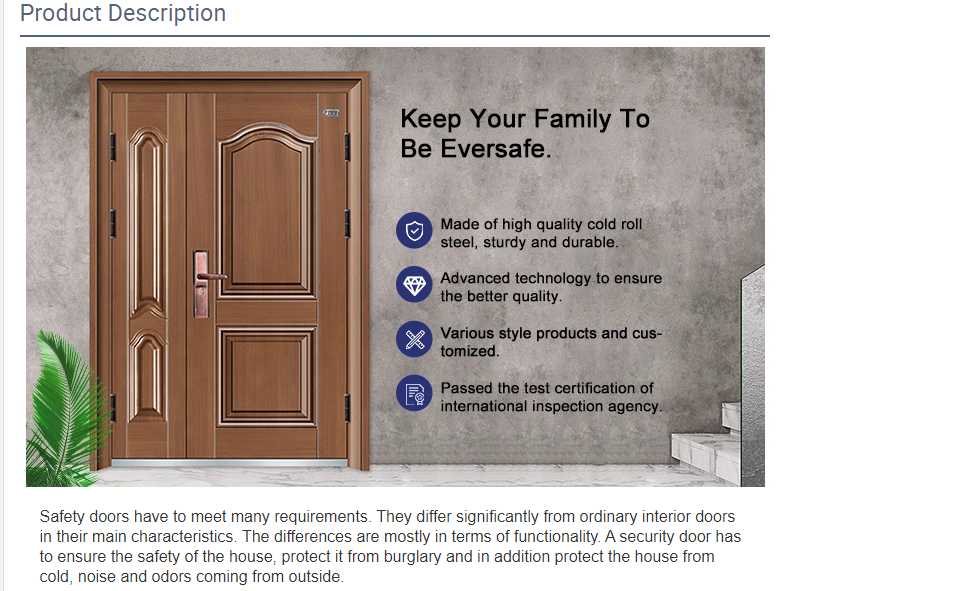 Product Description

Keep Your Family To Be Eversafe.

Made of high quality cold roll steel, sturdy and durable.

Advanced technology to ensure the better quality.

Various style products and customized.

Passed the test certification of international inspection agency.

Safety doors have to meet many requirements. They differ significantly from ordinary interior doors in their main characteristics. The differences are mostly in terms of functionality. A security door has to ensure the safety of the house, protect it from burglary and in addition protect the house from cold, noise and odors coming from outside.